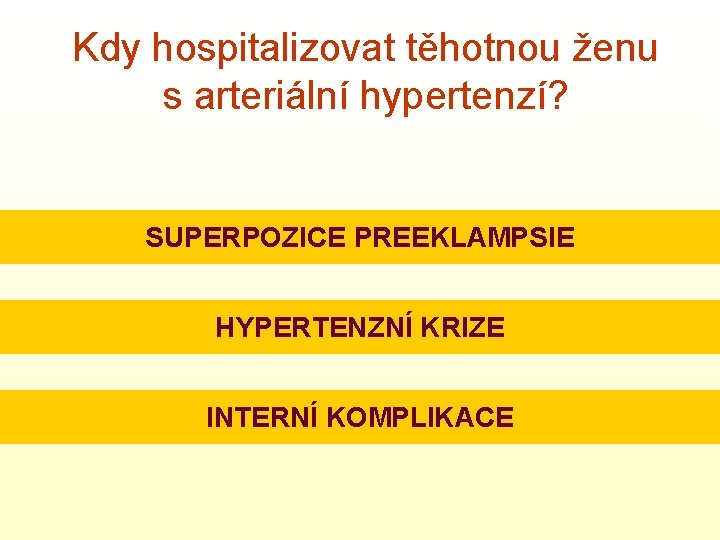 Kdy hospitalizovat těhotnou ženu s arteriální hypertenzí?

SUPERPOZICE PREEKLAMPSIE

HYPERTENZNÍ KRIZE

INTERNÍ KOMPLIKACE